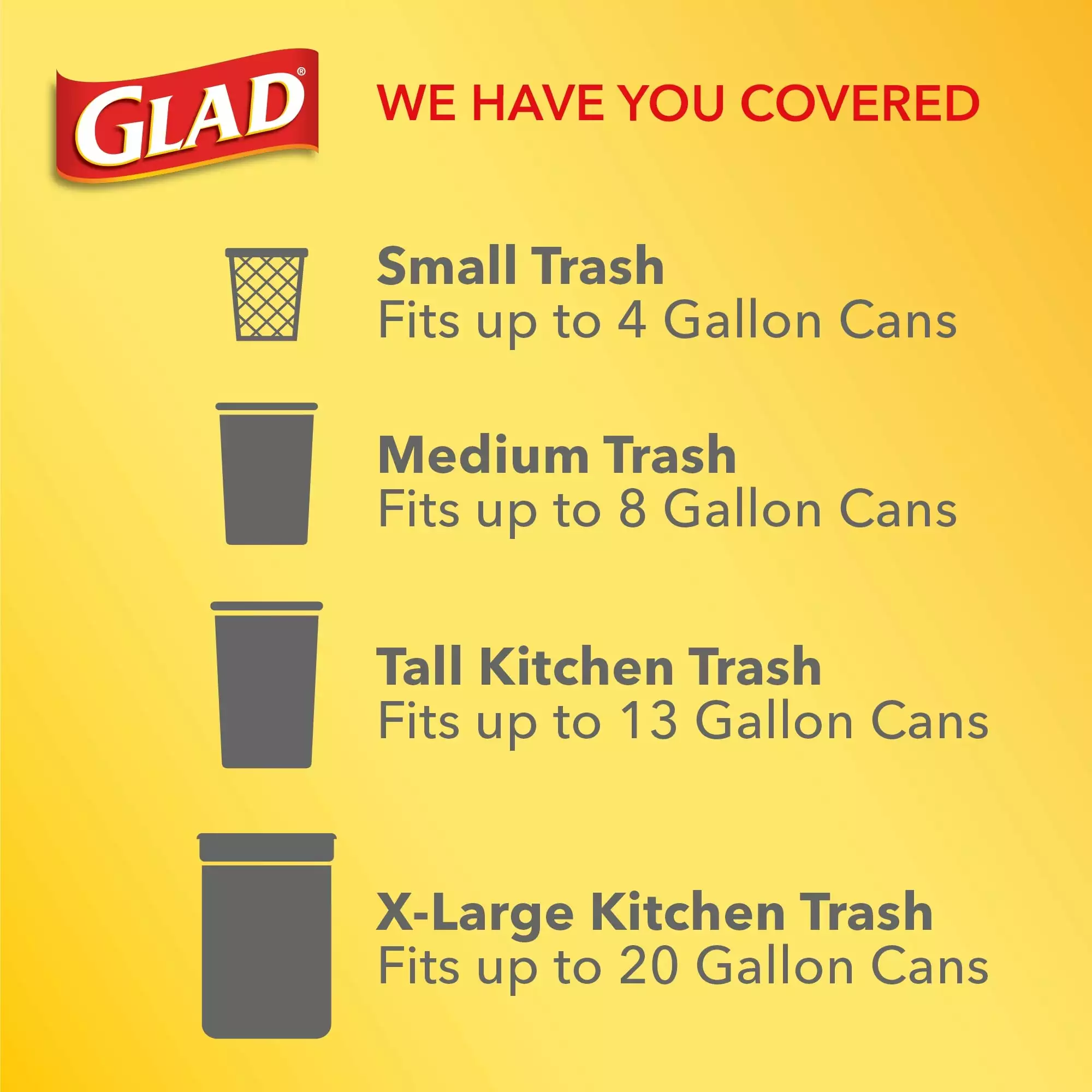 GLAD®

WE HAVE YOU COVERED

Small Trash
Fits up to 4 Gallon Cans

Medium Trash
Fits up to 8 Gallon Cans

Tall Kitchen Trash
Fits up to 13 Gallon Cans

X-Large Kitchen Trash
Fits up to 20 Gallon Cans